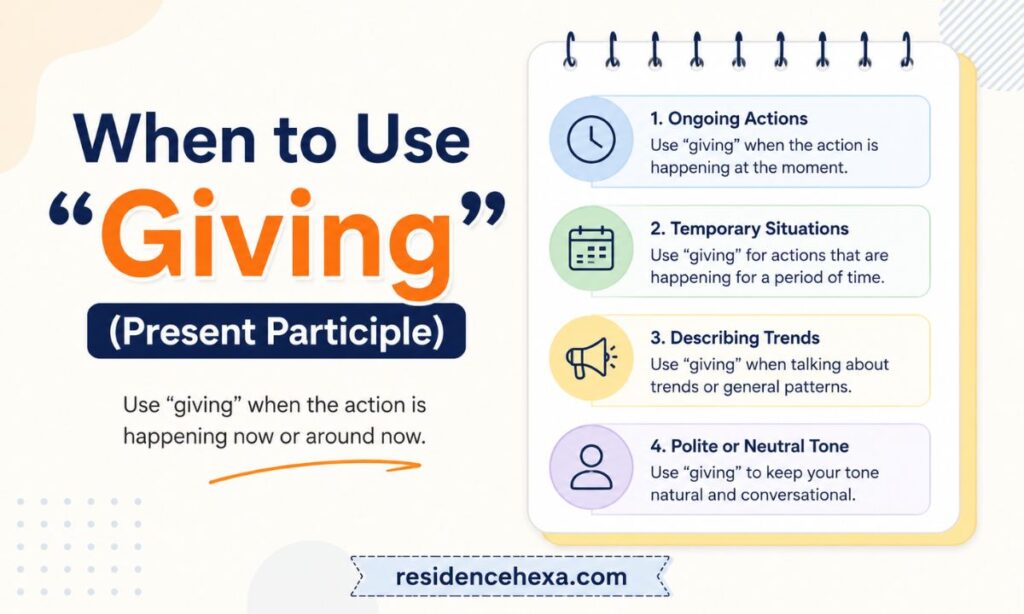 When to Use
“Giving”
(Present Participle)

Use “giving” when the action is happening now or around now.

1. Ongoing Actions
Use “giving” when the action is happening at the moment.

2. Temporary Situations
Use “giving” for actions that are happening for a period of time.

3. Describing Trends
Use “giving” when talking about trends or general patterns.

4. Polite or Neutral Tone
Use “giving” to keep your tone natural and conversational.

residencehexa.com